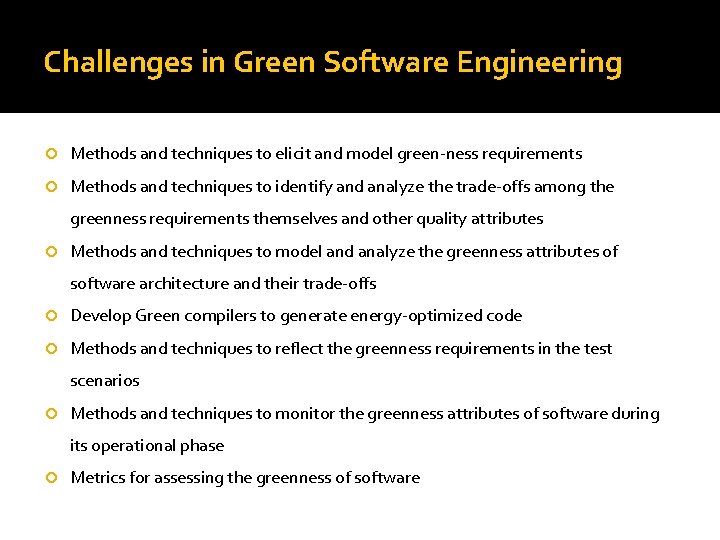 Challenges in Green Software Engineering

Methods and techniques to elicit and model green-ness requirements

Methods and techniques to identify and analyze the trade-offs among the greenness requirements themselves and other quality attributes

Methods and techniques to model and analyze the greenness attributes of software architecture and their trade-offs

Develop Green compilers to generate energy-optimized code

Methods and techniques to reflect the greenness requirements in the test scenarios

Methods and techniques to monitor the greenness attributes of software during its operational phase

Metrics for assessing the greenness of software